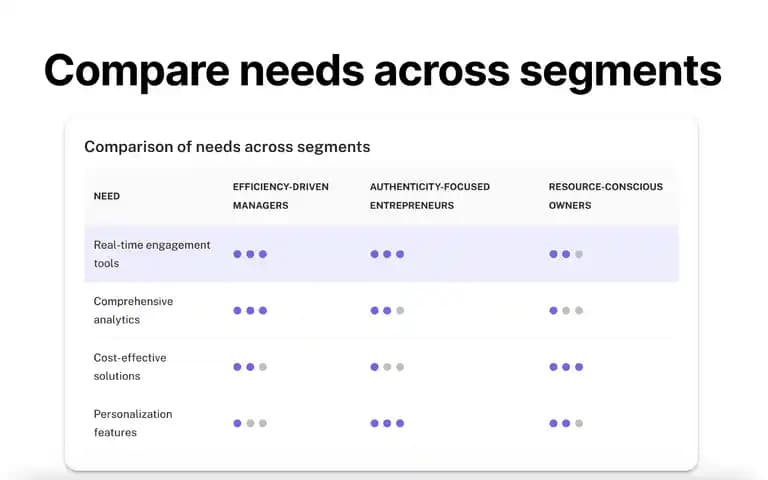 Compare needs across segments

Comparison of needs across segments

| NEED | EFFICIENCY-DRIVEN MANAGERS | AUTHENTICITY-FOCUSED ENTREPRENEURS | RESOURCE-CONSCIOUS OWNERS |
|---|---|---|---|
| Real-time engagement tools | | | |
| Comprehensive analytics | | | |
| Cost-effective solutions | | | |
| Personalization features | | | |